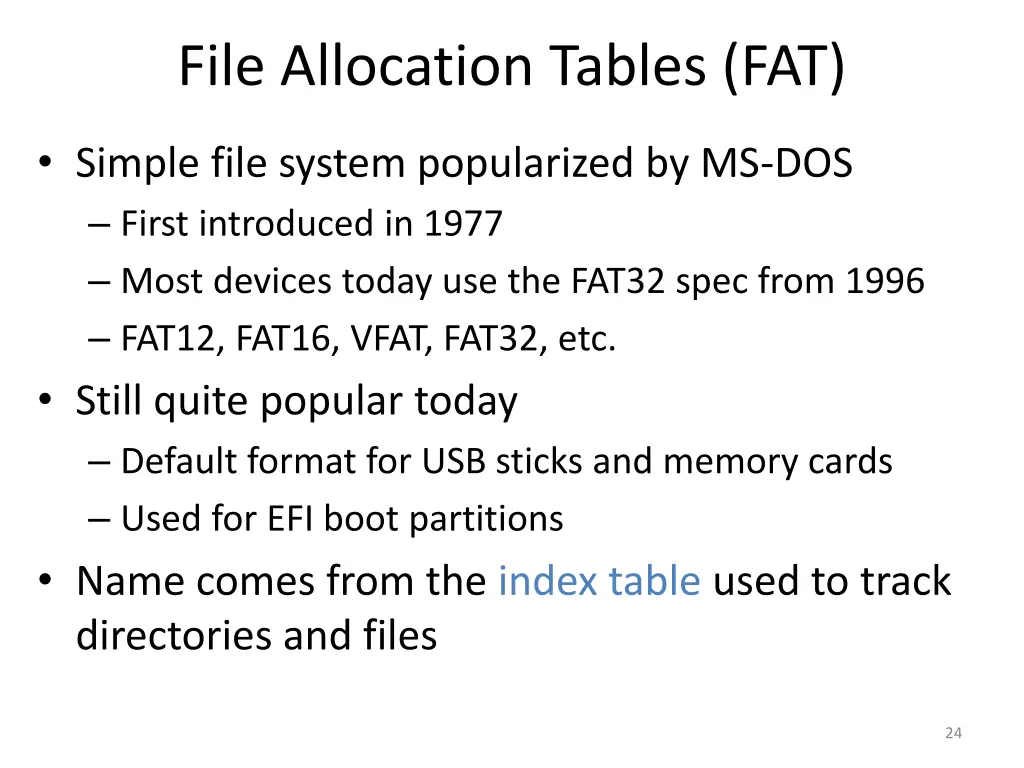 File Allocation Tables (FAT)

• Simple file system popularized by MS-DOS
– First introduced in 1977
– Most devices today use the FAT32 spec from 1996
– FAT12, FAT16, VFAT, FAT32, etc.

• Still quite popular today
– Default format for USB sticks and memory cards
– Used for EFI boot partitions

• Name comes from the index table used to track directories and files

24